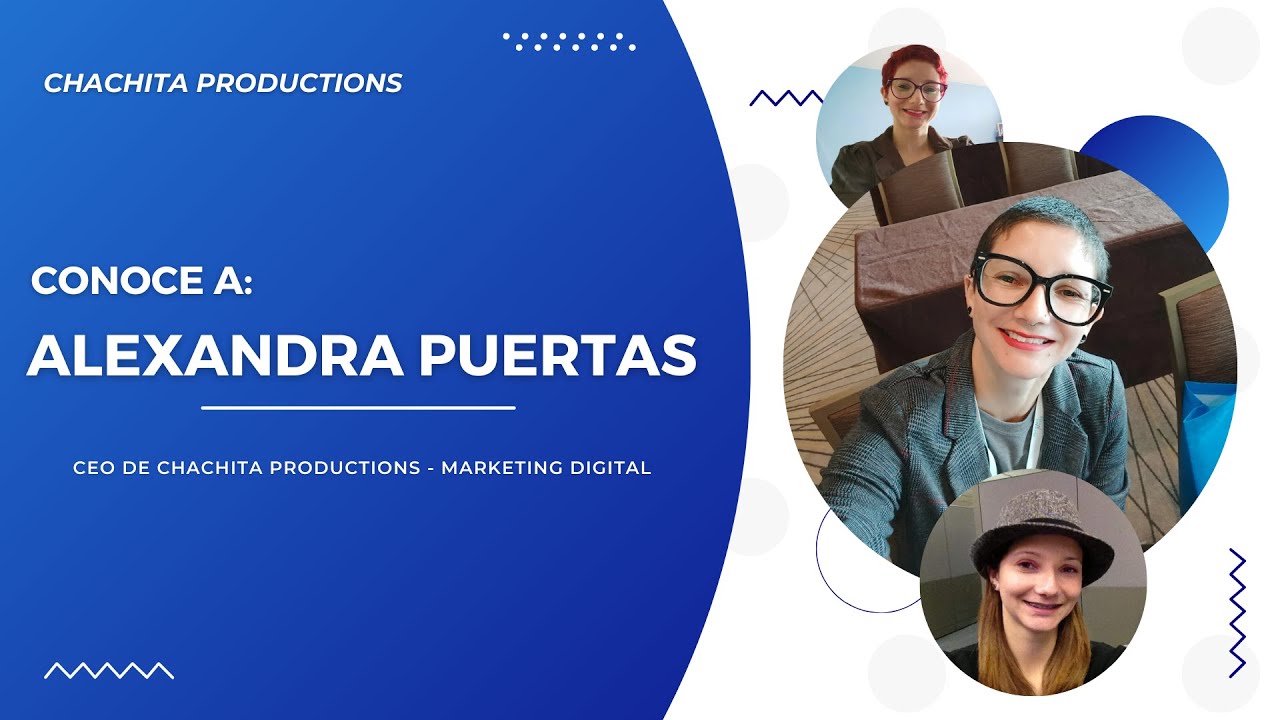 CHACHITA PRODUCTIONS

CONOCE A:

ALEXANDRA PUERTAS

CEO DE CHACHITA PRODUCTIONS - MARKETING DIGITAL